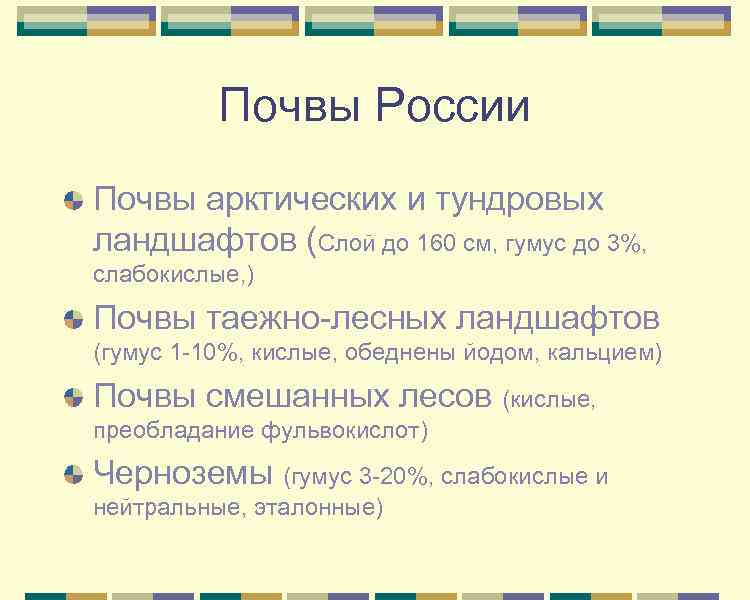 Почвы России

Почвы арктических и тундровых ландшафтов (Слой до 160 см, гумус до 3%, слабокислые,)

Почвы таежно-лесных ландшафтов (гумус 1-10%, кислые, обеднены йодом, кальцием)

Почвы смешанных лесов (кислые, преобладание фульвокислот)

Черноземы (гумус 3-20%, слабокислые и нейтральные, эталонные)